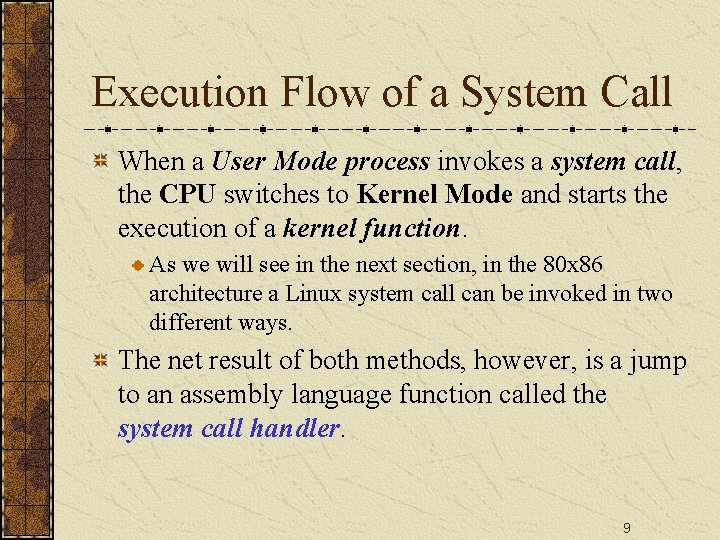 Execution Flow of a System Call

When a User Mode process invokes a system call, the CPU switches to Kernel Mode and starts the execution of a kernel function.

As we will see in the next section, in the 80x86 architecture a Linux system call can be invoked in two different ways.

The net result of both methods, however, is a jump to an assembly language function called the system call handler.

9